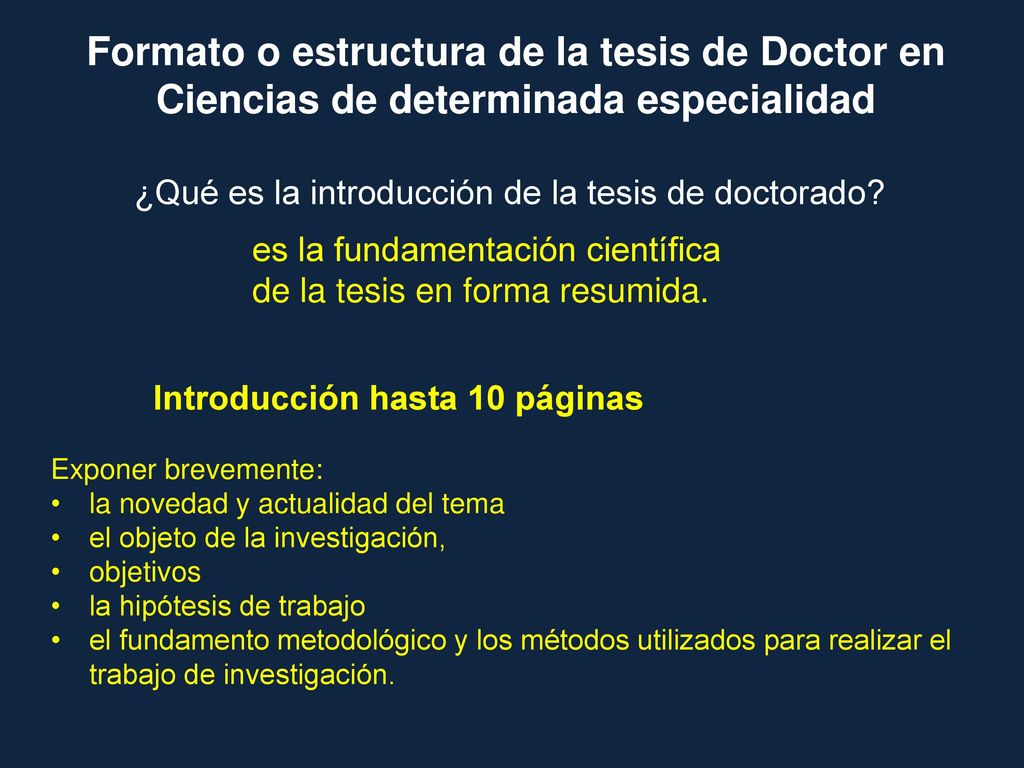 Formato o estructura de la tesis de Doctor en Ciencias de determinada especialidad

¿Qué es la introducción de la tesis de doctorado?

es la fundamentación científica de la tesis en forma resumida.

Introducción hasta 10 páginas

Exponer brevemente:
• la novedad y actualidad del tema
• el objeto de la investigación,
• objetivos
• la hipótesis de trabajo
• el fundamento metodológico y los métodos utilizados para realizar el trabajo de investigación.